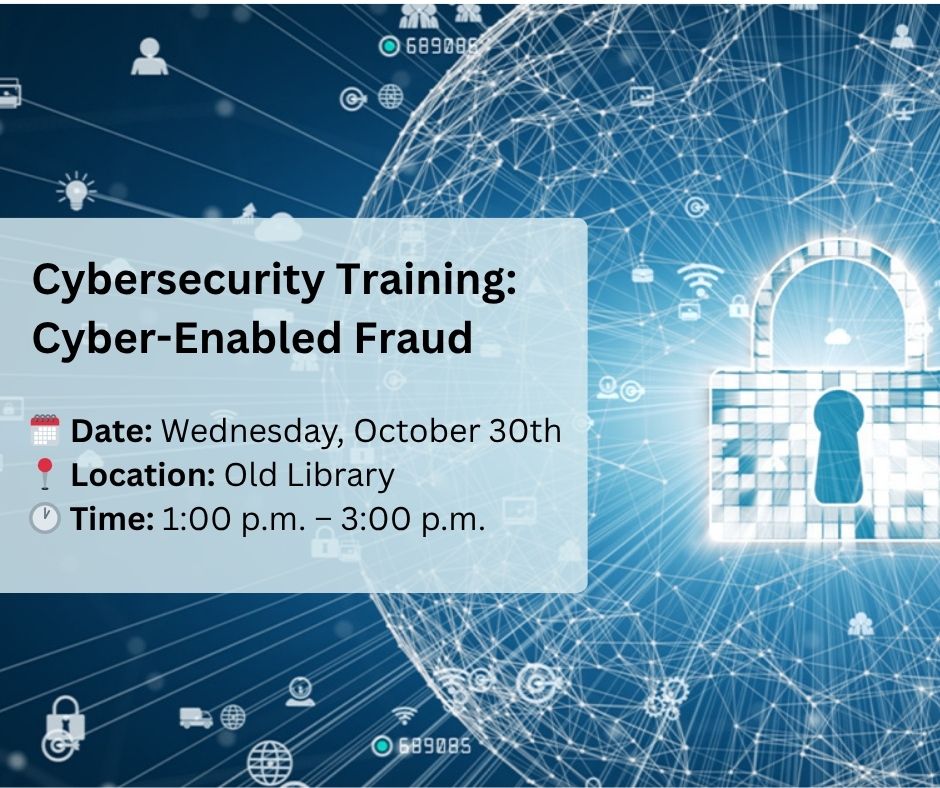 689085

Cybersecurity Training: Cyber-Enabled Fraud

Date: Wednesday, October 30th
Location: Old Library
Time: 1:00 p.m. – 3:00 p.m.

689085